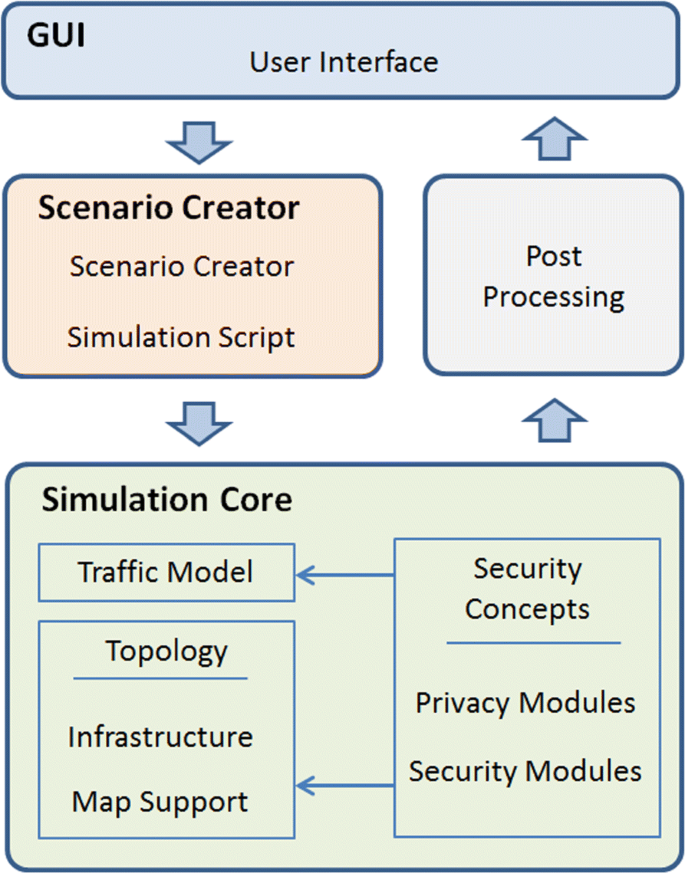 GUI
User Interface

Scenario Creator
Scenario Creator
Simulation Script

Post Processing

Simulation Core

Traffic Model

Topology
Infrastructure
Map Support

Security Concepts
Privacy Modules
Security Modules